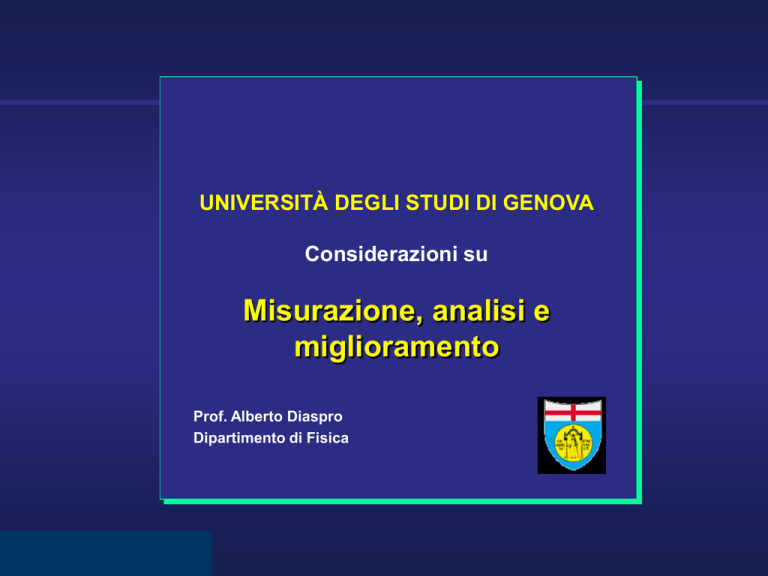 UNIVERSITÀ DEGLI STUDI DI GENOVA

Considerazioni su

Misurazione, analisi e miglioramento

Prof. Alberto Diaspro
Dipartimento di Fisica